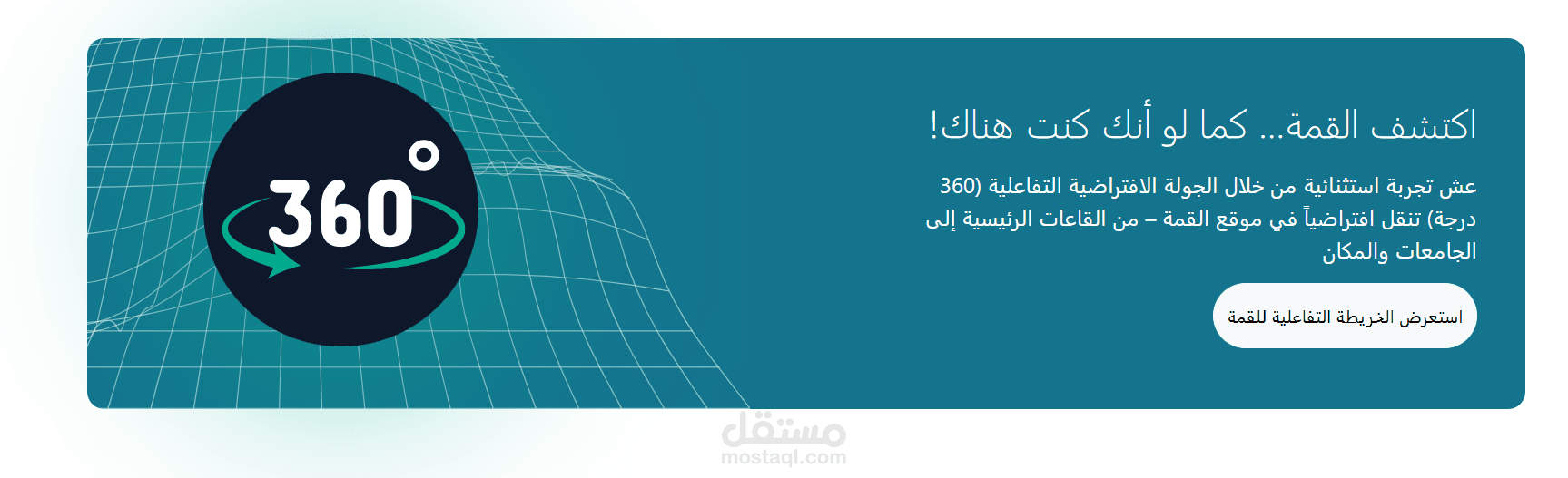 اكتشف القمة... كما لو أنك كنت هناك!

عش تجربة استثنائية من خلال الجولة الافتراضية التفاعلية (360 درجة) تنقل افتراضياً في موقع القمة – من القاعات الرئيسية إلى الجامعات والمكان

استعرض الخريطة التفاعلية للقمة

360°

مستقل
mostaql.com